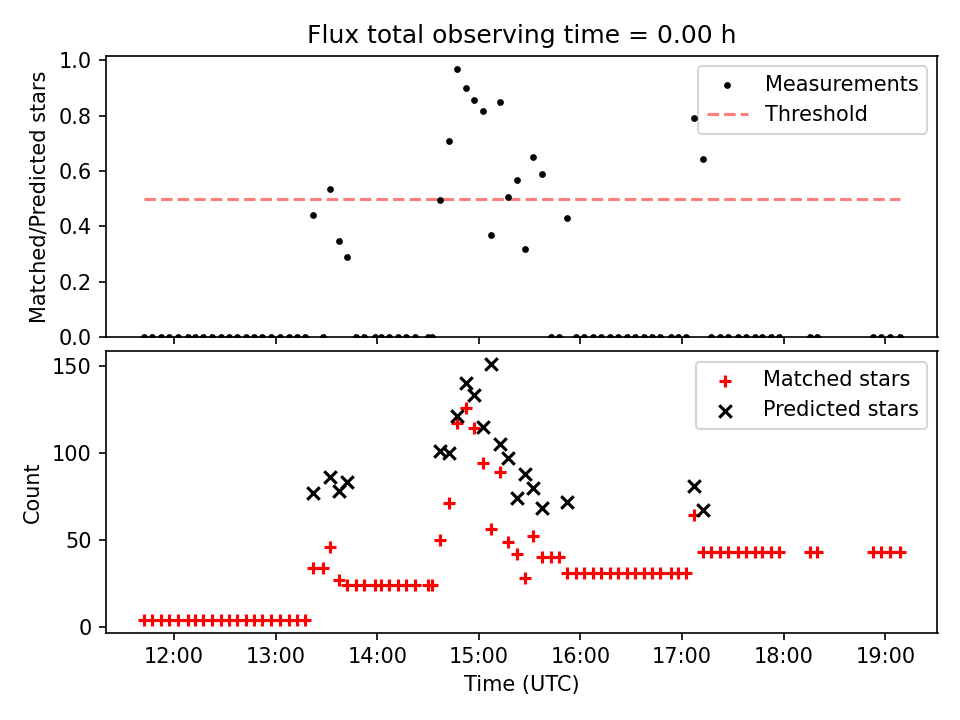 Flux total observing time = 0.00 h

Matched/Predicted stars

1.0
0.8
0.6
0.4
0.2
0.0

Measurements
Threshold

Count

150
100
50
0

Matched stars
Predicted stars

12:00
13:00
14:00
15:00
16:00
17:00
18:00
19:00

Time (UTC)